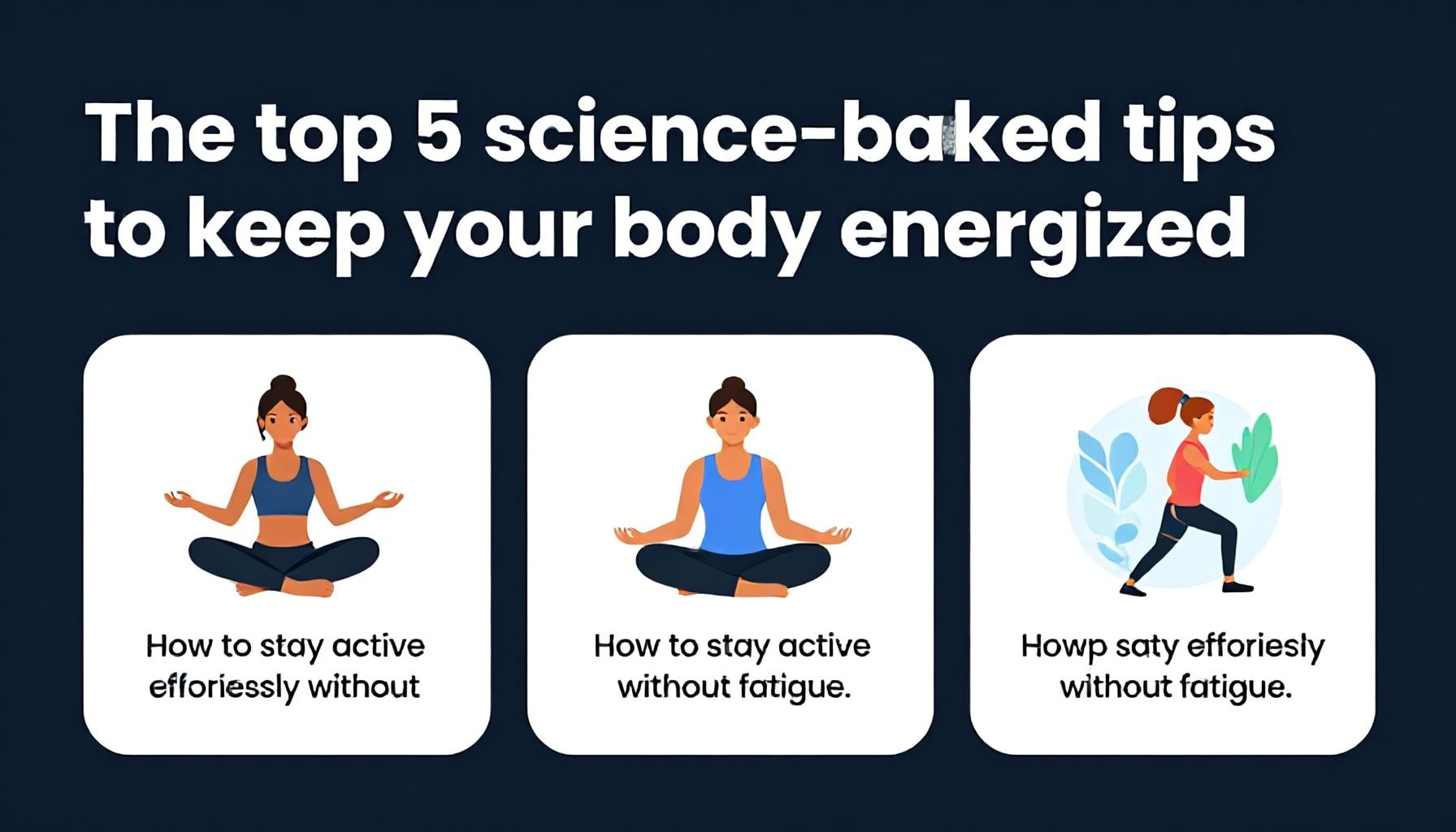 The top 5 science-baked tips to keep your body energized

How to stay active efforiessly without

How to stay active without fatigue.

Howp saty efforiesly without fatigue.